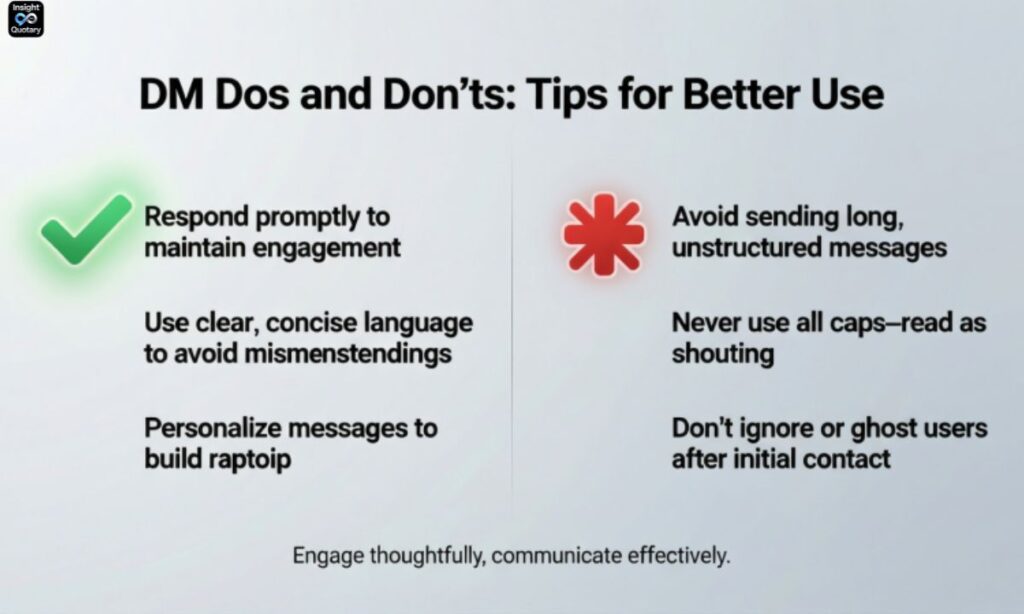 Insight Quotary

DM Dos and Don'ts: Tips for Better Use

Respond promptly to maintain engagement

Use clear, concise language to avoid mismenstendings

Personalize messages to build raptoip

Avoid sending long, unstructured messages

Never use all caps—read as shouting

Don't ignore or ghost users after initial contact

Engage thoughtfully, communicate effectively.